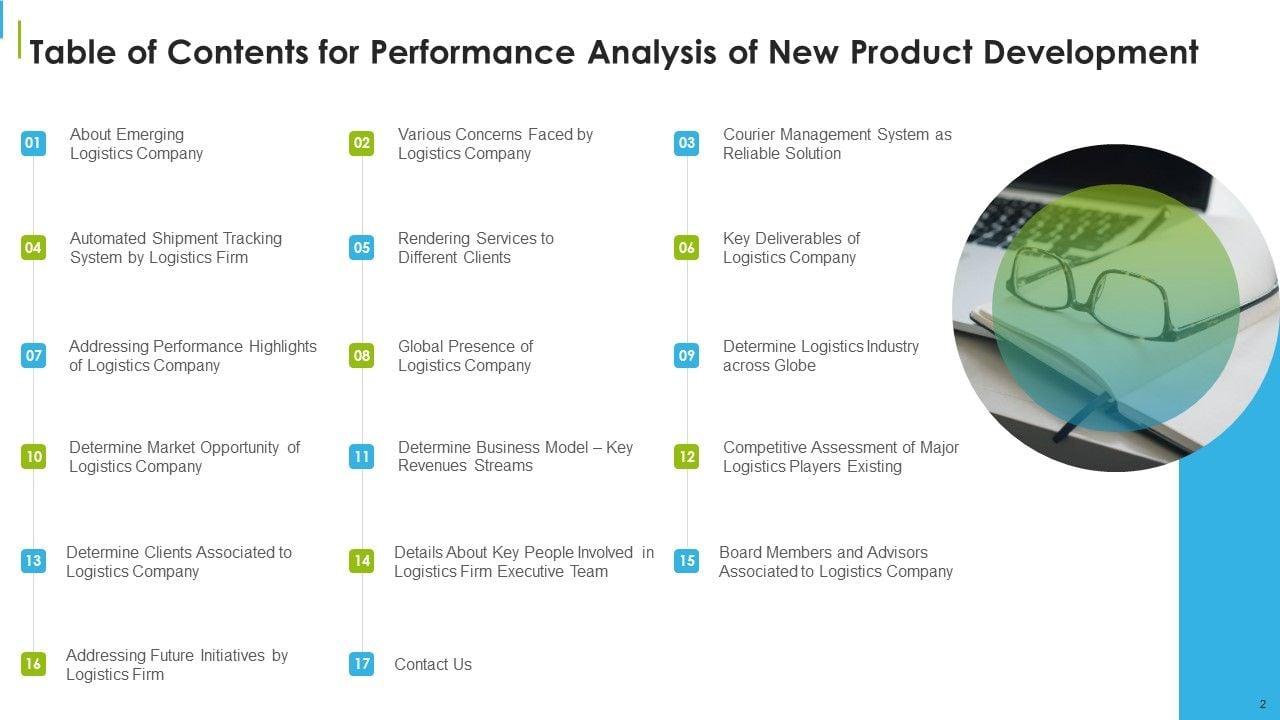 Table of Contents for Performance Analysis of New Product Development

01 About Emerging Logistics Company

02 Various Concerns Faced by Logistics Company

03 Courier Management System as Reliable Solution

04 Automated Shipment Tracking System by Logistics Firm

05 Rendering Services to Different Clients

06 Key Deliverables of Logistics Company

07 Addressing Performance Highlights of Logistics Company

08 Global Presence of Logistics Company

09 Determine Logistics Industry across Globe

10 Determine Market Opportunity of Logistics Company

11 Determine Business Model – Key Revenues Streams

12 Competitive Assessment of Major Logistics Players Existing

13 Determine Clients Associated to Logistics Company

14 Details About Key People Involved in Logistics Firm Executive Team

15 Board Members and Advisors Associated to Logistics Company

16 Addressing Future Initiatives by Logistics Firm

17 Contact Us

2